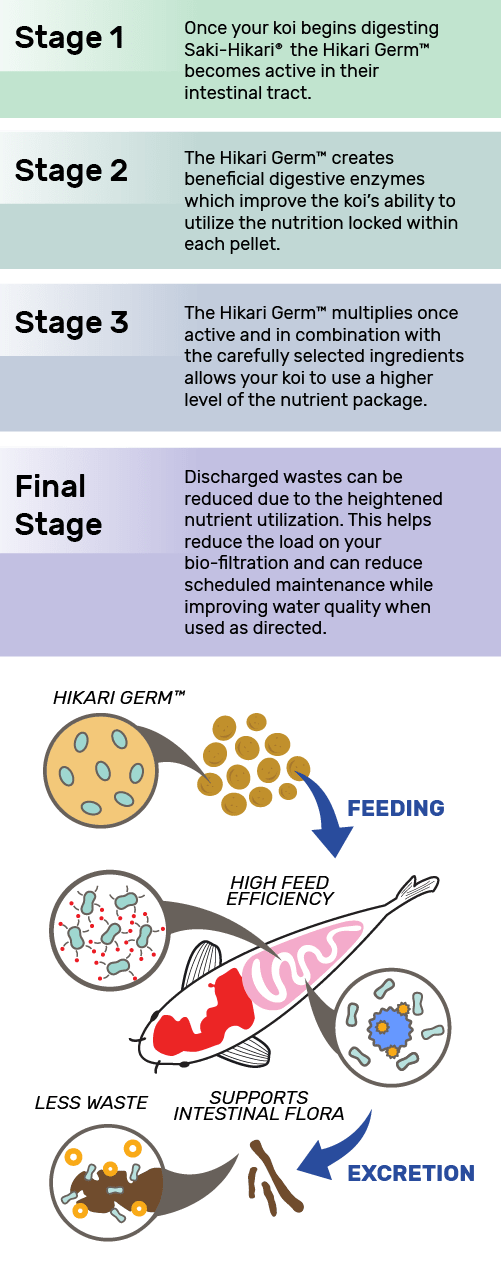 Stage 1

Once your koi begins digesting Saki-Hikari® the Hikari Germ™ becomes active in their intestinal tract.

Stage 2

The Hikari Germ™ creates beneficial digestive enzymes which improve the koi's ability to utilize the nutrition locked within each pellet.

Stage 3

The Hikari Germ™ multiplies once active and in combination with the carefully selected ingredients allows your koi to use a higher level of the nutrient package.

Final Stage

Discharged wastes can be reduced due to the heightened nutrient utilization. This helps reduce the load on your bio-filtration and can reduce scheduled maintenance while improving water quality when used as directed.

HIKARI GERM™

FEEDING

HIGH FEED EFFICIENCY

LESS WASTE

SUPPORTS INTESTINAL FLORA

EXCRETION